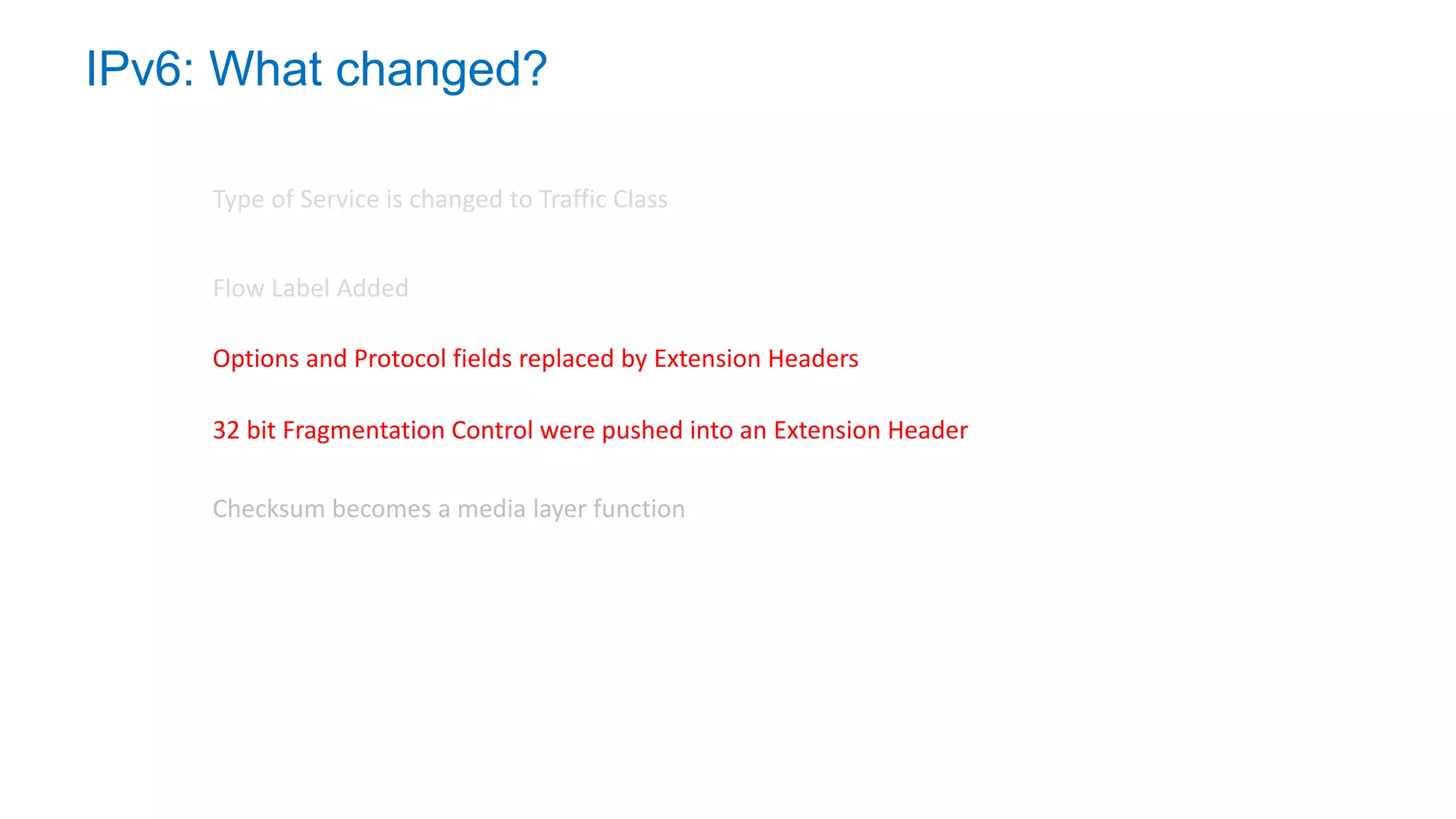 IPv6: What changed?

Type of Service is changed to Traffic Class

Flow Label Added

Options and Protocol fields replaced by Extension Headers

32 bit Fragmentation Control were pushed into an Extension Header

Checksum becomes a media layer function